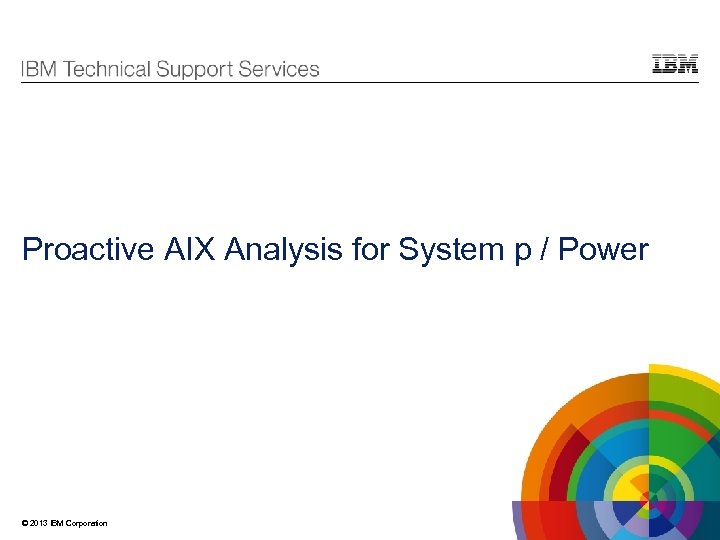 IBM Technical Support Services

IBM

Proactive AIX Analysis for System p / Power

© 2013 IBM Corporation